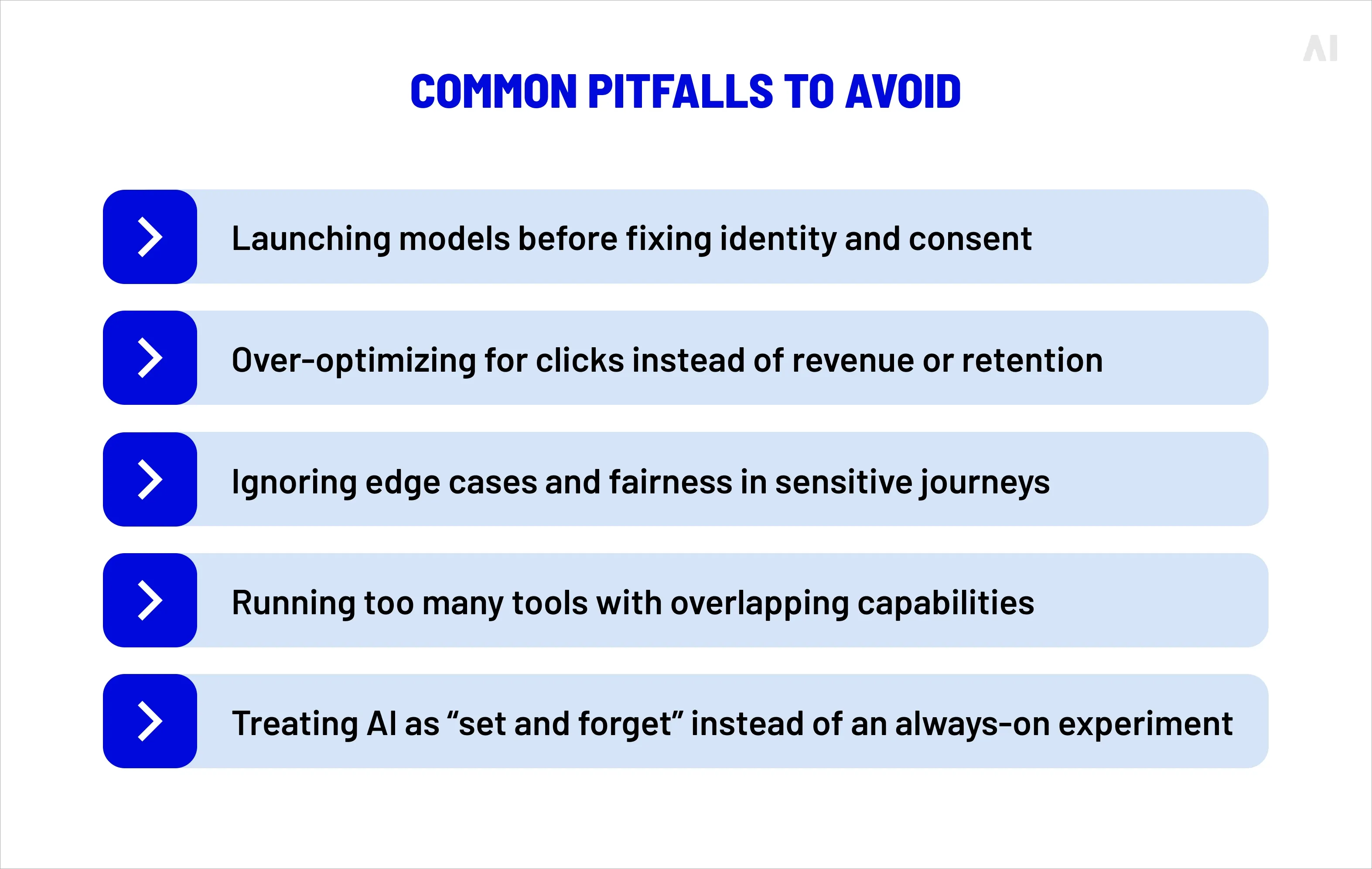 AI

COMMON PITFALLS TO AVOID

Launching models before fixing identity and consent

Over-optimizing for clicks instead of revenue or retention

Ignoring edge cases and fairness in sensitive journeys

Running too many tools with overlapping capabilities

Treating AI as “set and forget” instead of an always-on experiment